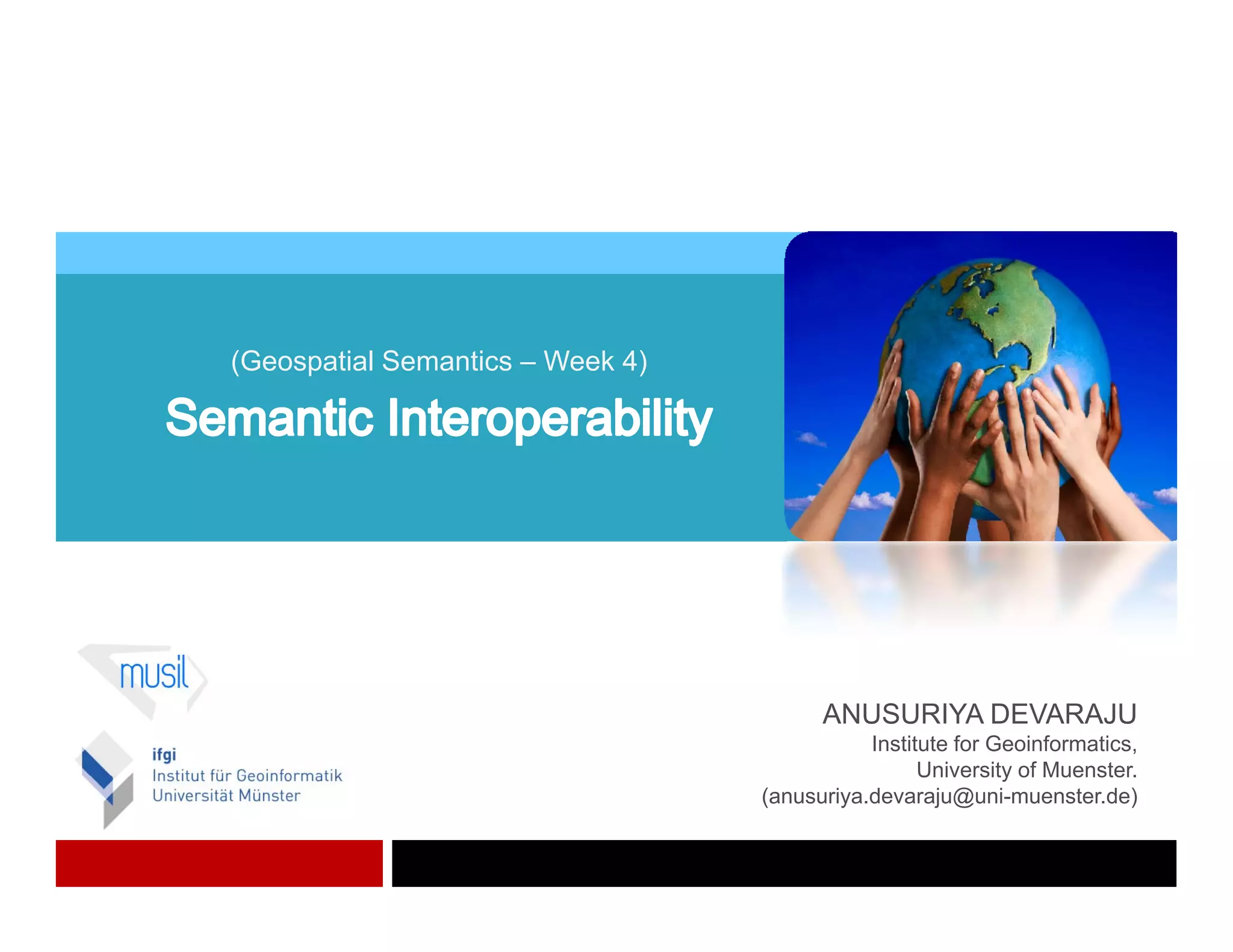 (Geospatial Semantics – Week 4)

Semantic Interoperability

musil

ifgi
Institut für Geoinformatik
Universität Münster

ANUSURIYA DEVARAJU
Institute for Geoinformatics,
University of Muenster.
(anusuriya.devaraju@uni-muenster.de)